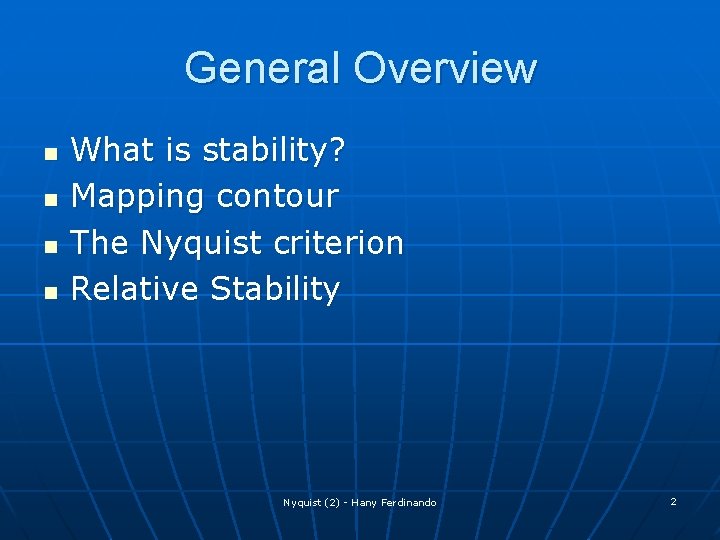 General Overview

- What is stability?
- Mapping contour
- The Nyquist criterion
- Relative Stability

Nyquist (2) - Hany Ferdinando

2